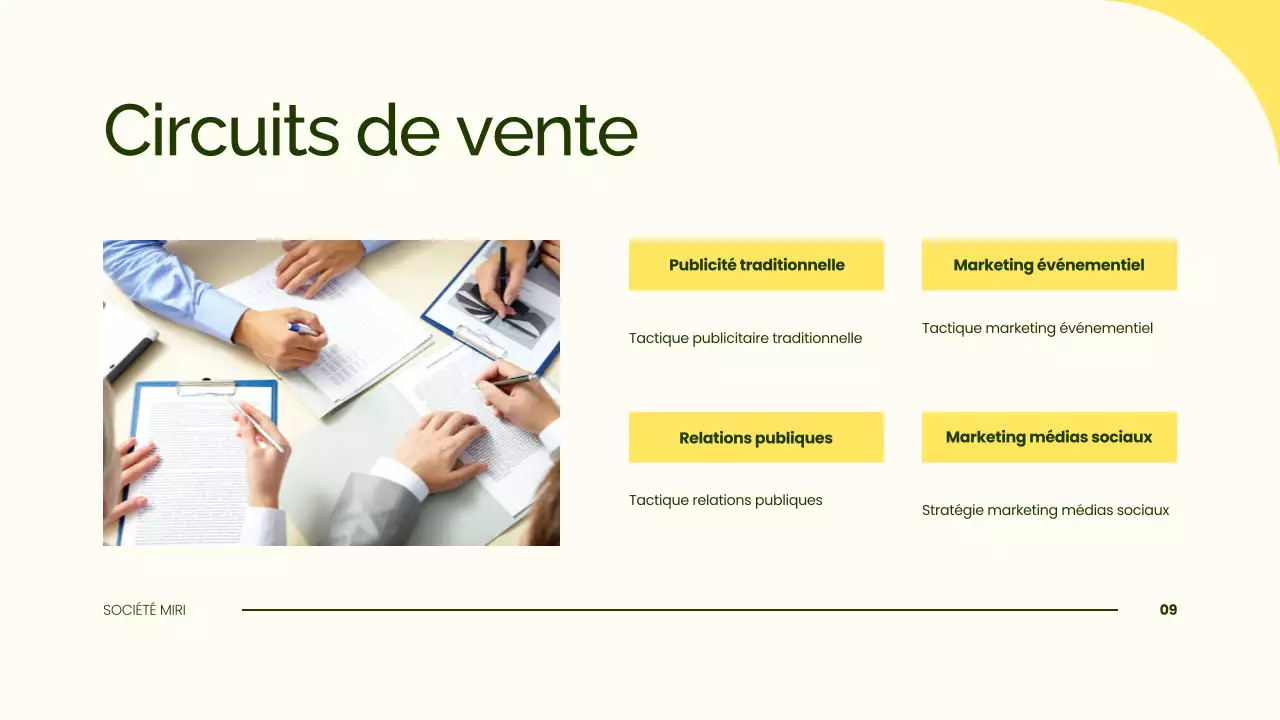 Circuits de vente

Publicité traditionnelle

Tactique publicitaire traditionnelle

Marketing événementiel

Tactique marketing événementiel

Relations publiques

Tactique relations publiques

Marketing médias sociaux

Stratégie marketing médias sociaux

SOCIÉTÉ MIRI

09